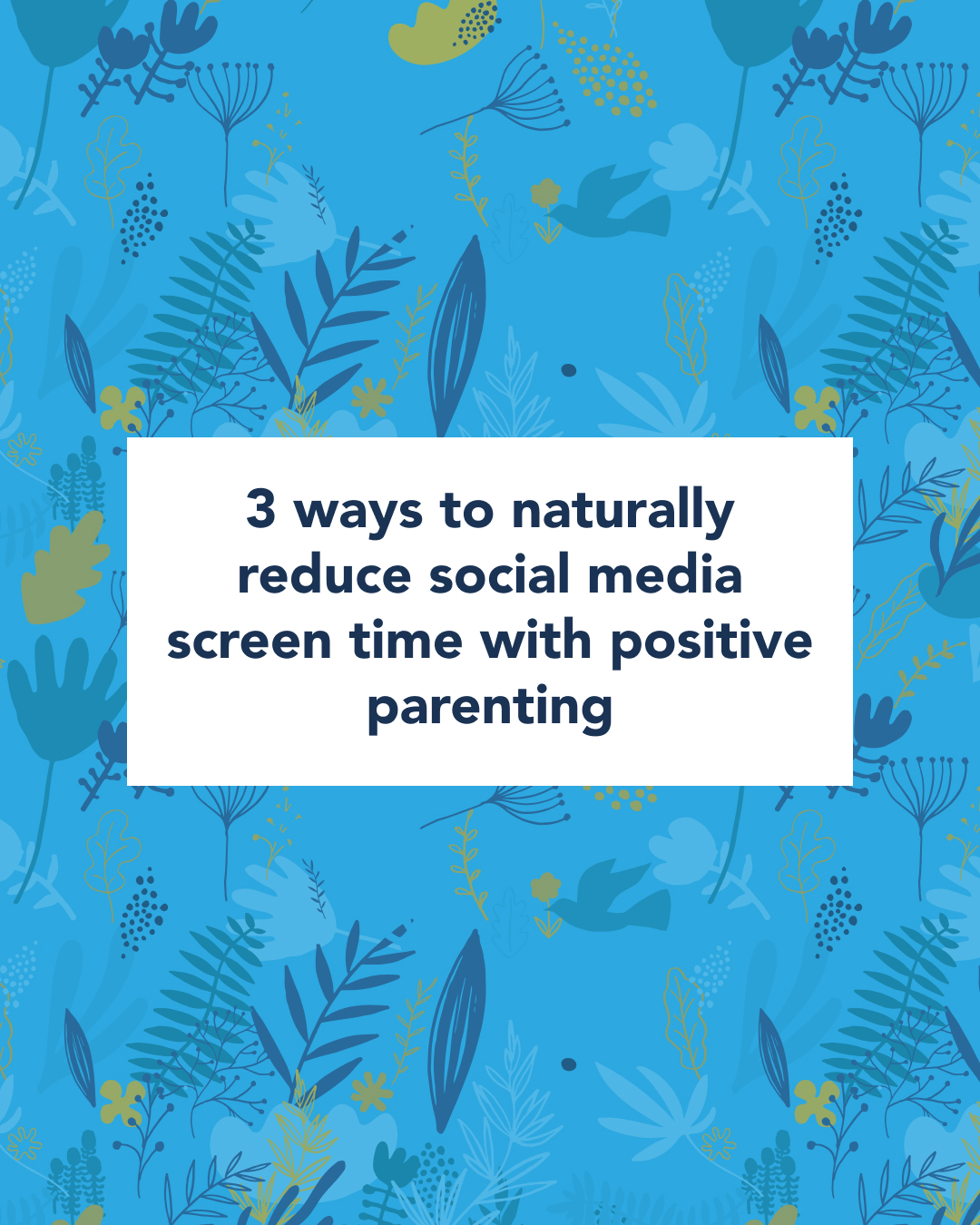 3 ways to naturally reduce social media screen time with positive parenting